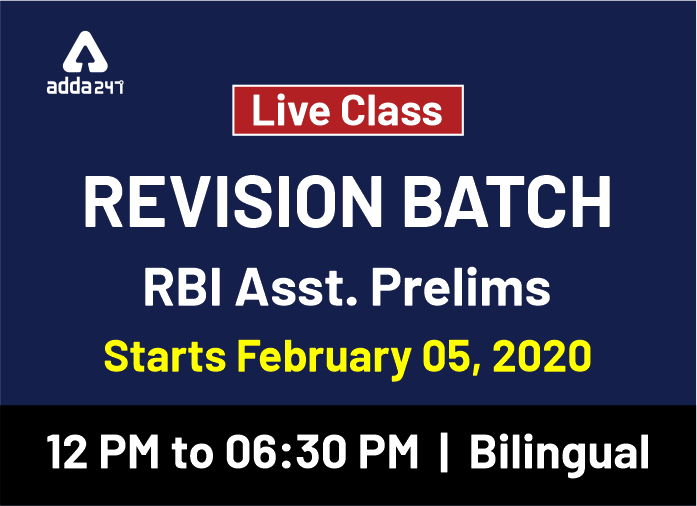 adda247

Live Class

REVISION BATCH

RBI Asst. Prelims

Starts February 05, 2020

12 PM to 06:30 PM | Bilingual